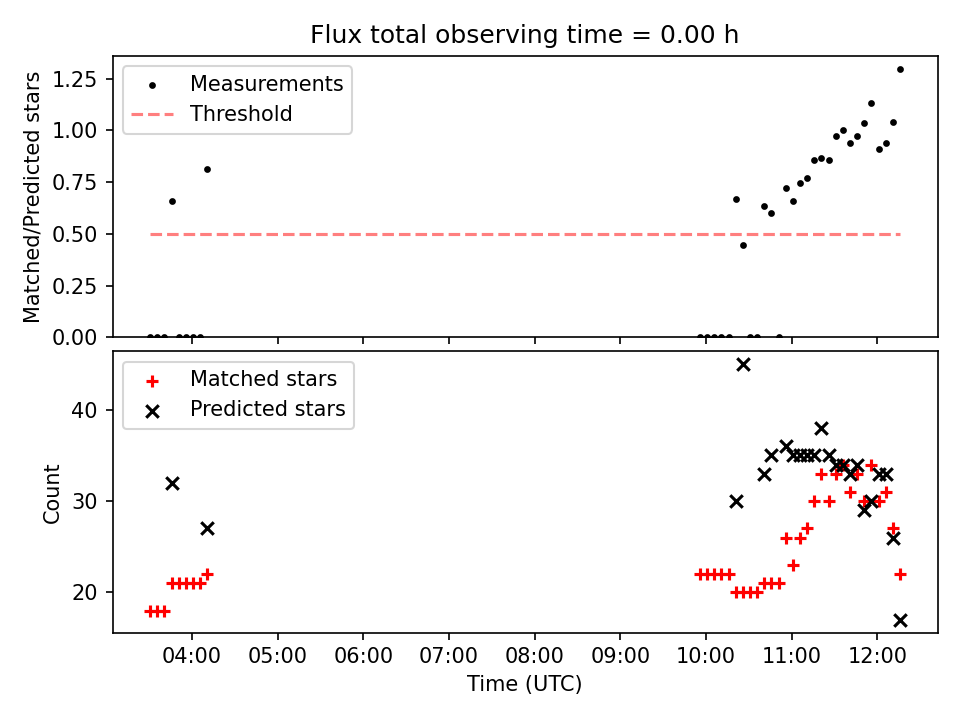 Flux total observing time = 0.00 h

Measurements
Threshold

Matched/Predicted stars

1.25
1.00
0.75
0.50
0.25
0.00

Matched stars
Predicted stars

Count

40
30
20

04:00 05:00 06:00 07:00 08:00 09:00 10:00 11:00 12:00

Time (UTC)